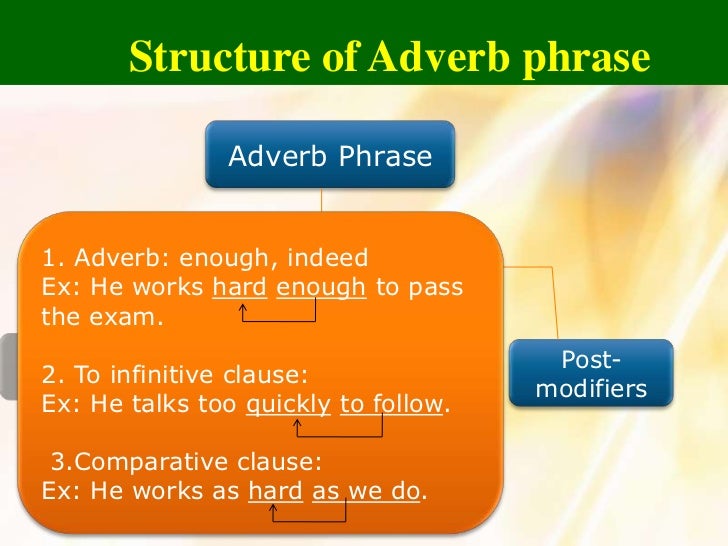 Structure of Adverb phrase

Adverb Phrase

1. Adverb: enough, indeed
Ex: He works hard enough to pass the exam.

2. To infinitive clause:
Ex: He talks too quickly to follow.

3.Comparative clause:
Ex: He works as hard as we do.

Post-modifiers